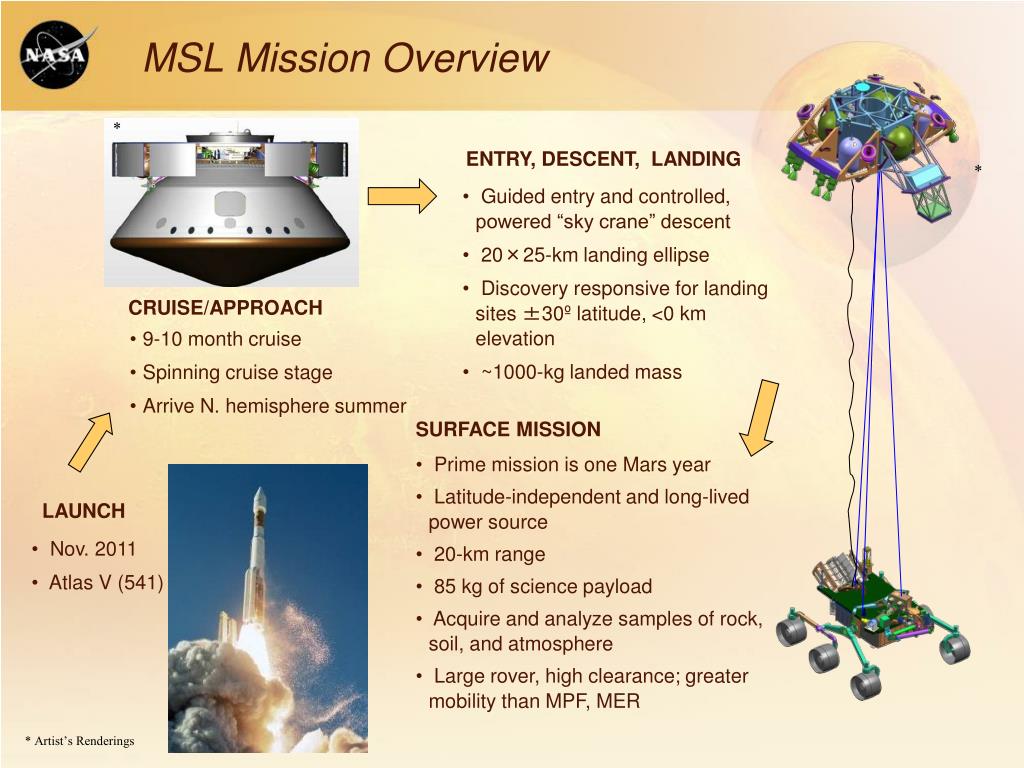 NASA

MSL Mission Overview

*

ENTRY, DESCENT, LANDING
• Guided entry and controlled, powered “sky crane” descent
• 20×25-km landing ellipse
• Discovery responsive for landing sites ±30º latitude, <0 km elevation
• ~1000-kg landed mass

*

CRUISE/APPROACH
• 9-10 month cruise
• Spinning cruise stage
• Arrive N. hemisphere summer

SURFACE MISSION
• Prime mission is one Mars year
• Latitude-independent and long-lived power source
• 20-km range
• 85 kg of science payload
• Acquire and analyze samples of rock, soil, and atmosphere
• Large rover, high clearance; greater mobility than MPF, MER

LAUNCH
• Nov. 2011
• Atlas V (541)

* Artist’s Renderings